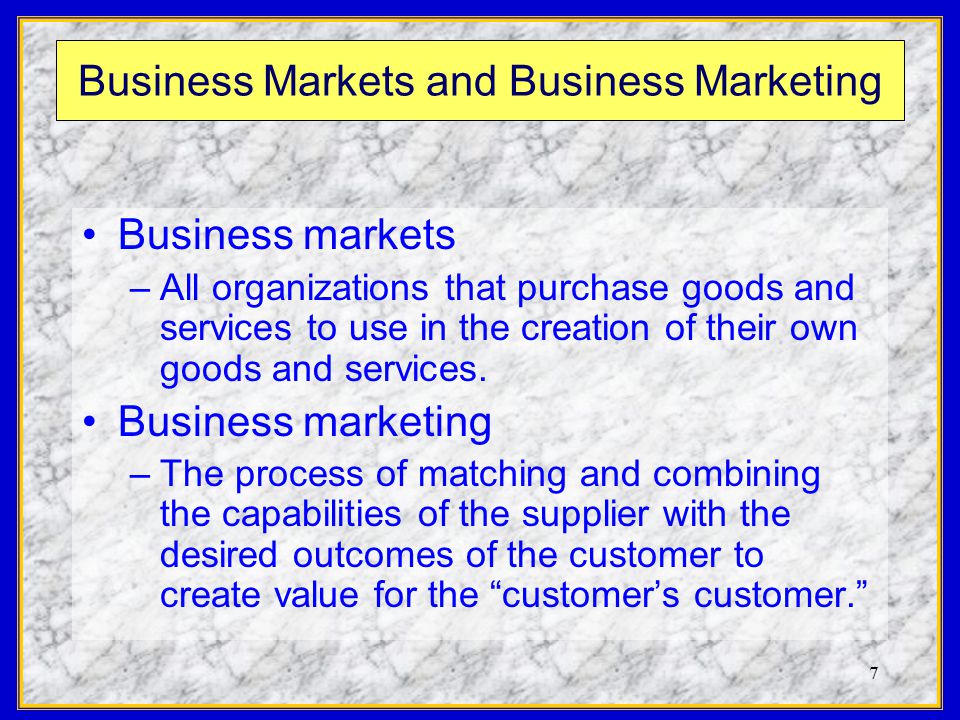 Business Markets and Business Marketing

• Business markets
 – All organizations that purchase goods and services to use in the creation of their own goods and services.
• Business marketing
 – The process of matching and combining the capabilities of the supplier with the desired outcomes of the customer to create value for the “customer’s customer.”

7